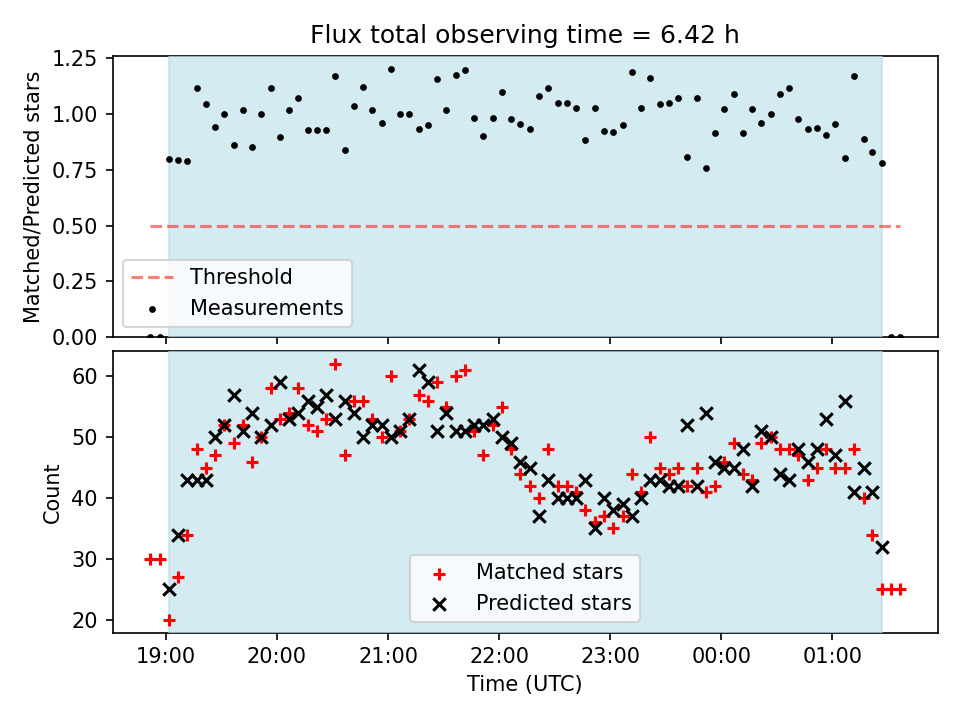 Flux total observing time = 6.42 h

Matched/Predicted stars

1.25
1.00
0.75
0.50
0.25
0.00

Threshold
Measurements

Count

60
50
40
30
20

Matched stars
Predicted stars

19:00
20:00
21:00
22:00
23:00
00:00
01:00

Time (UTC)